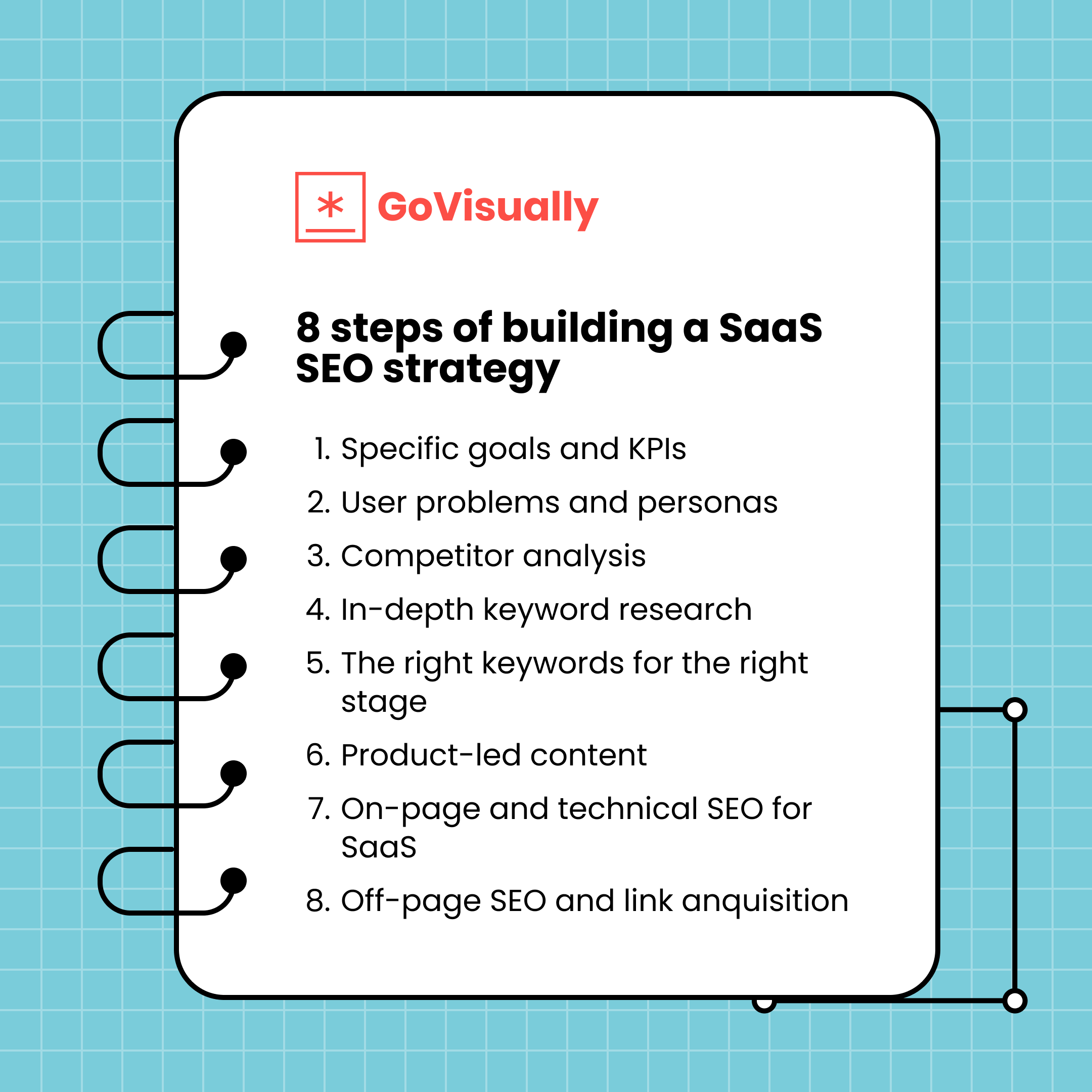 GoVisually

8 steps of building a SaaS SEO strategy

1. Specific goals and KPIs
2. User problems and personas
3. Competitor analysis
4. In-depth keyword research
5. The right keywords for the right stage
6. Product-led content
7. On-page and technical SEO for SaaS
8. Off-page SEO and link anquisition